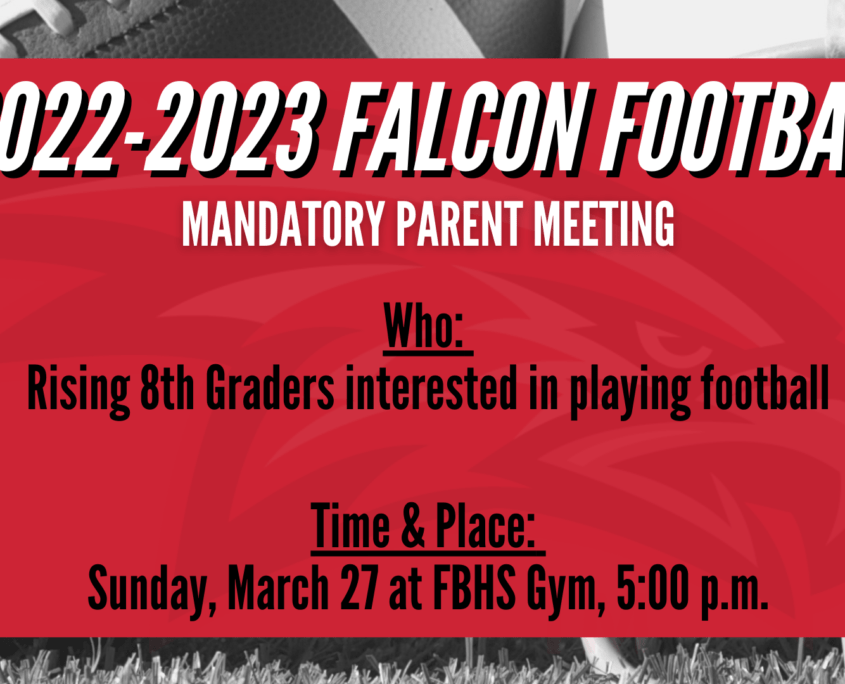 022-2023 FALCON FOOTBA

MANDATORY PARENT MEETING

Who:
Rising 8th Graders interested in playing football

Time & Place:
Sunday, March 27 at FBHS Gym, 5:00 p.m.